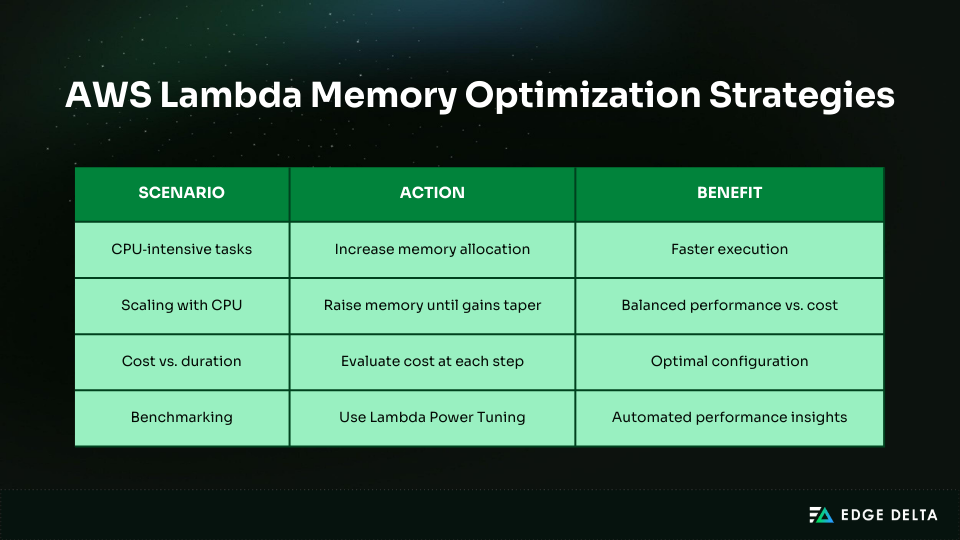 AWS Lambda Memory Optimization Strategies

| SCENARIO | ACTION | BENEFIT |
|---|---|---|
| CPU-intensive tasks | Increase memory allocation | Faster execution |
| Scaling with CPU | Raise memory until gains taper | Balanced performance vs. cost |
| Cost vs. duration | Evaluate cost at each step | Optimal configuration |
| Benchmarking | Use Lambda Power Tuning | Automated performance insights |

EDGE DELTA